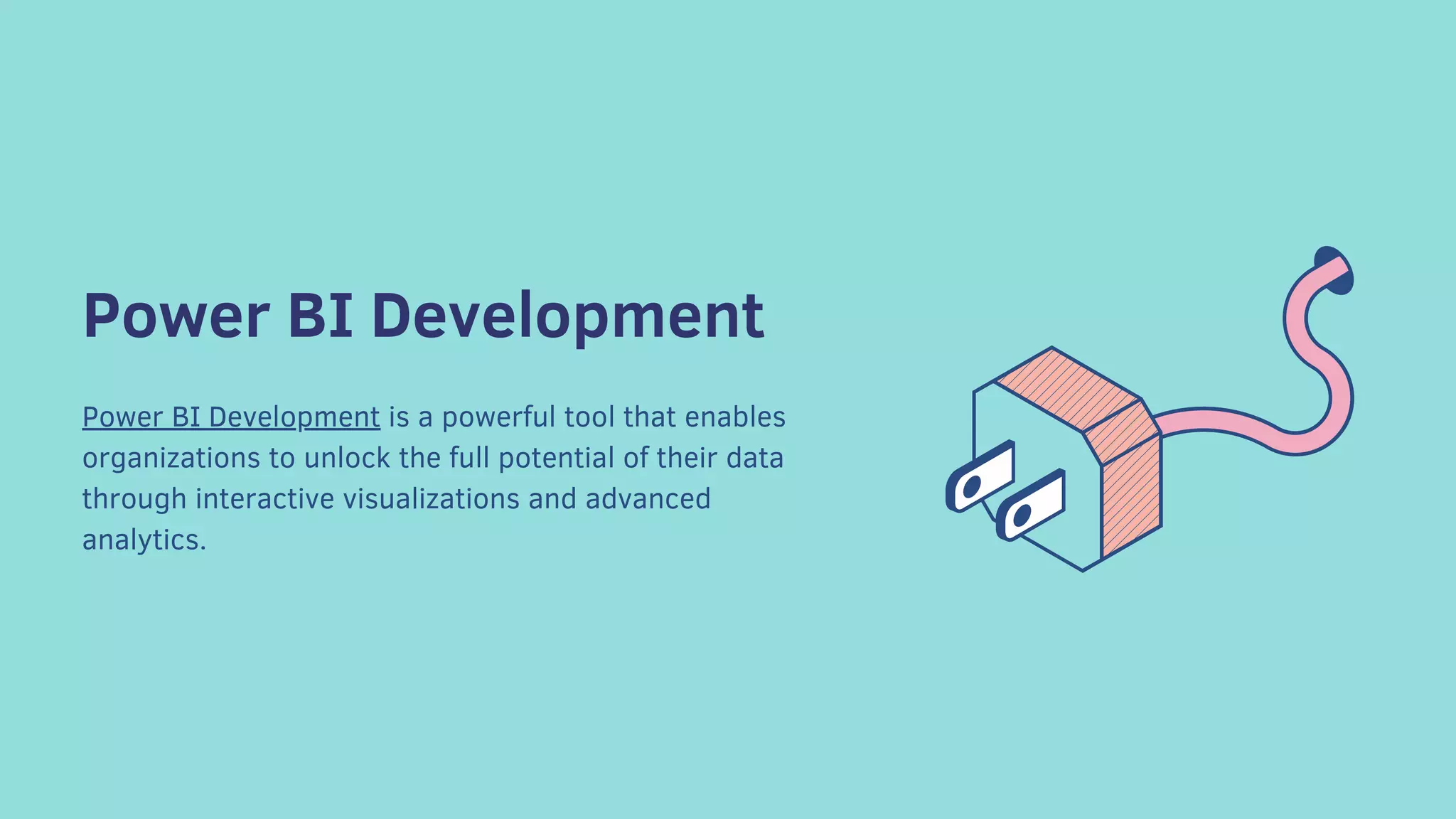 Power BI Development

Power BI Development is a powerful tool that enables organizations to unlock the full potential of their data through interactive visualizations and advanced analytics.